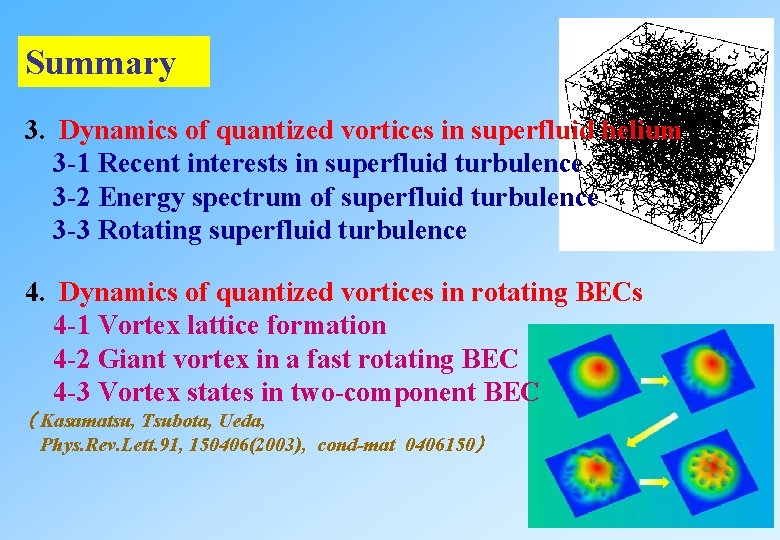 Summary

3. Dynamics of quantized vortices in superfluid helium
3-1 Recent interests in superfluid turbulence
3-2 Energy spectrum of superfluid turbulence
3-3 Rotating superfluid turbulence

4. Dynamics of quantized vortices in rotating BECs
4-1 Vortex lattice formation
4-2 Giant vortex in a fast rotating BEC
4-3 Vortex states in two-component BEC
（Kasamatsu, Tsubota, Ueda, Phys.Rev.Lett.91, 150406(2003), cond-mat 0406150）